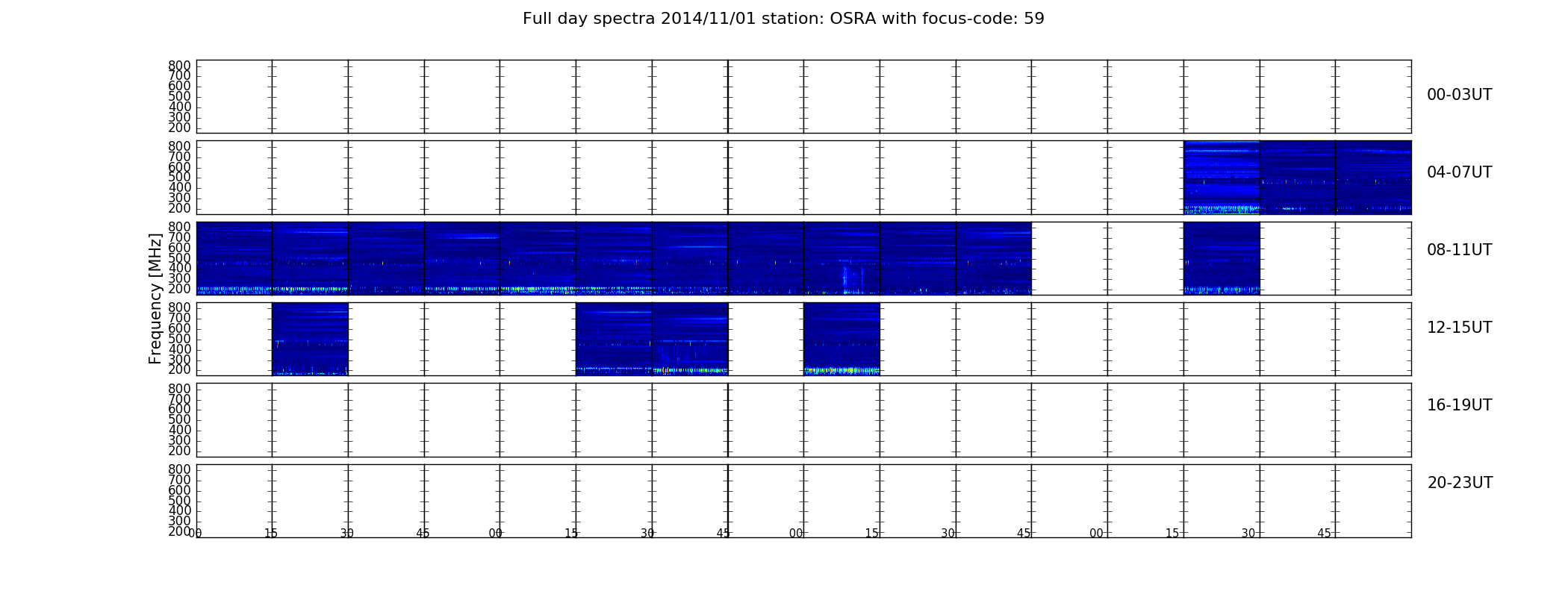 Full day spectra 2014/11/01 station: OSRA with focus-code: 59

Frequency [MHz]

800
700
600
500
400
300
200

00-03UT

800
700
600
500
400
300
200

04-07UT

800
700
600
500
400
300
200

08-11UT

800
700
600
500
400
300
200

12-15UT

800
700
600
500
400
300
200

16-19UT

800
700
600
500
400
300
200

20-23UT

00 15 30 45 00 15 30 45 00 15 30 45 00 15 30 45